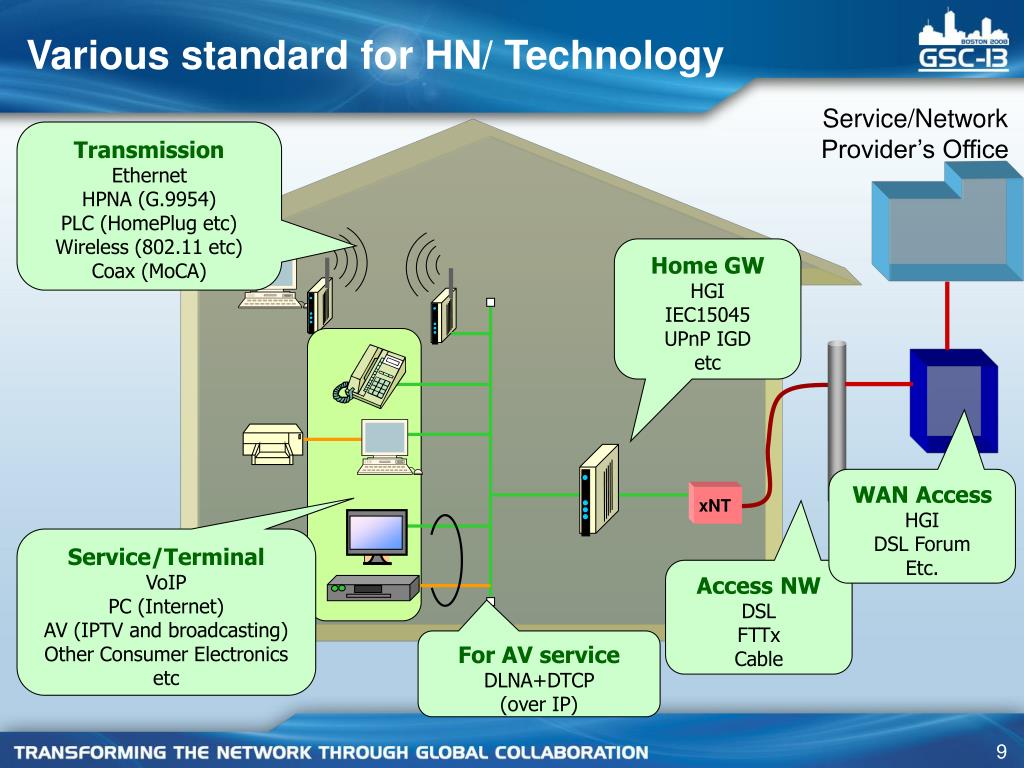 Various standard for HN/ Technology

BOSTON 2008
GSC-13

Service/Network Provider's Office

Transmission
Ethernet
HPNA (G.9954)
PLC (HomePlug etc)
Wireless (802.11 etc)
Coax (MoCA)

Home GW
HGI
IEC15045
UPnP IGD
etc

xNT

WAN Access
HGI
DSL Forum
Etc.

Service/Terminal
VoIP
PC (Internet)
AV (IPTV and broadcasting)
Other Consumer Electronics
etc

Access NW
DSL
FTTx
Cable

For AV service
DLNA+DTCP
(over IP)

TRANSFORMING THE NETWORK THROUGH GLOBAL COLLABORATION

9